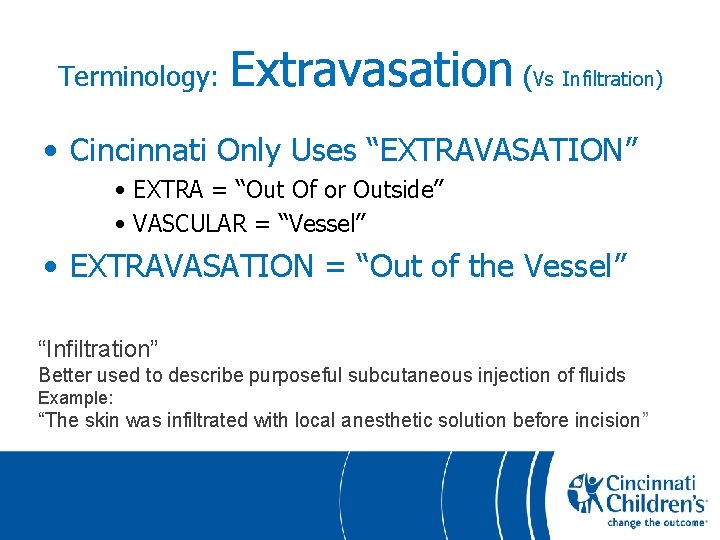 Terminology: Extravasation (Vs Infiltration)

• Cincinnati Only Uses “EXTRAVASATION”
• EXTRA = “Out Of or Outside”
• VASCULAR = “Vessel”
• EXTRAVASATION = “Out of the Vessel”

“Infiltration”
Better used to describe purposeful subcutaneous injection of fluids
Example:
“The skin was infiltrated with local anesthetic solution before incision”

Cincinnati Children's
change the outcome